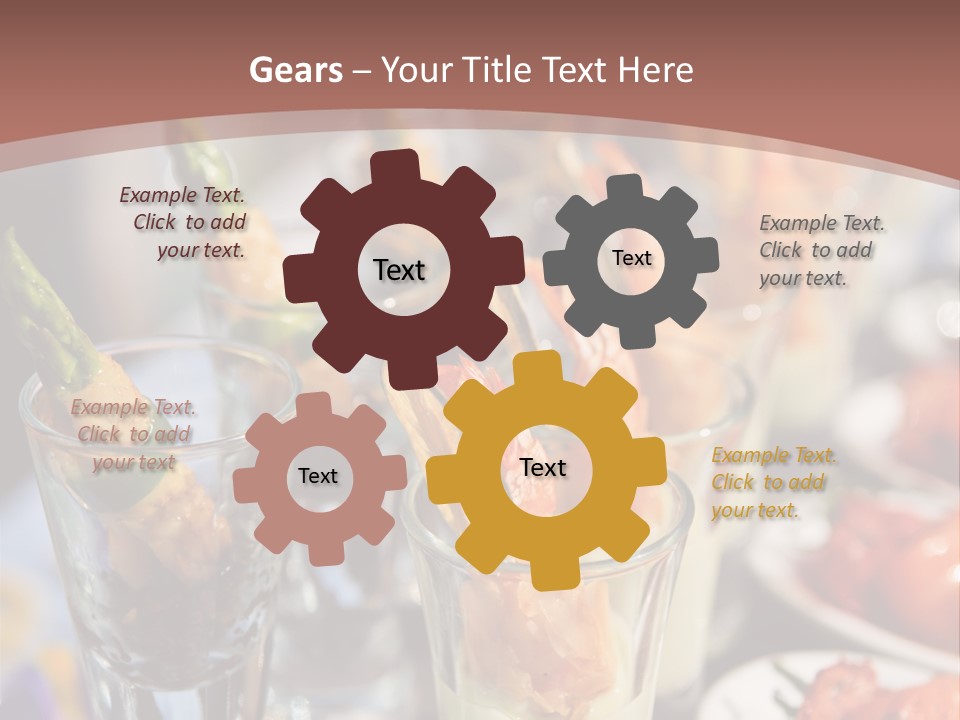 Gears – Your Title Text Here

Example Text. Click to add your text.

Text

Text

Example Text. Click to add your text.

Example Text. Click to add your text

Text

Text

Example Text. Click to add your text.